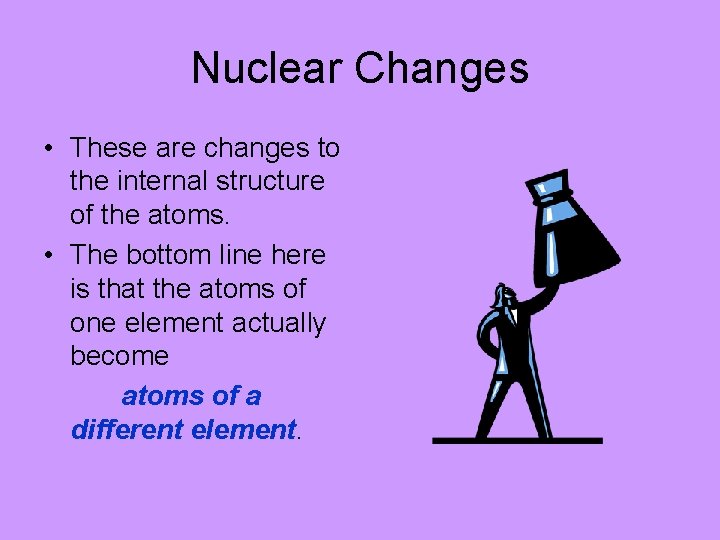 Nuclear Changes

• These are changes to the internal structure of the atoms.

• The bottom line here is that the atoms of one element actually become

atoms of a different element.